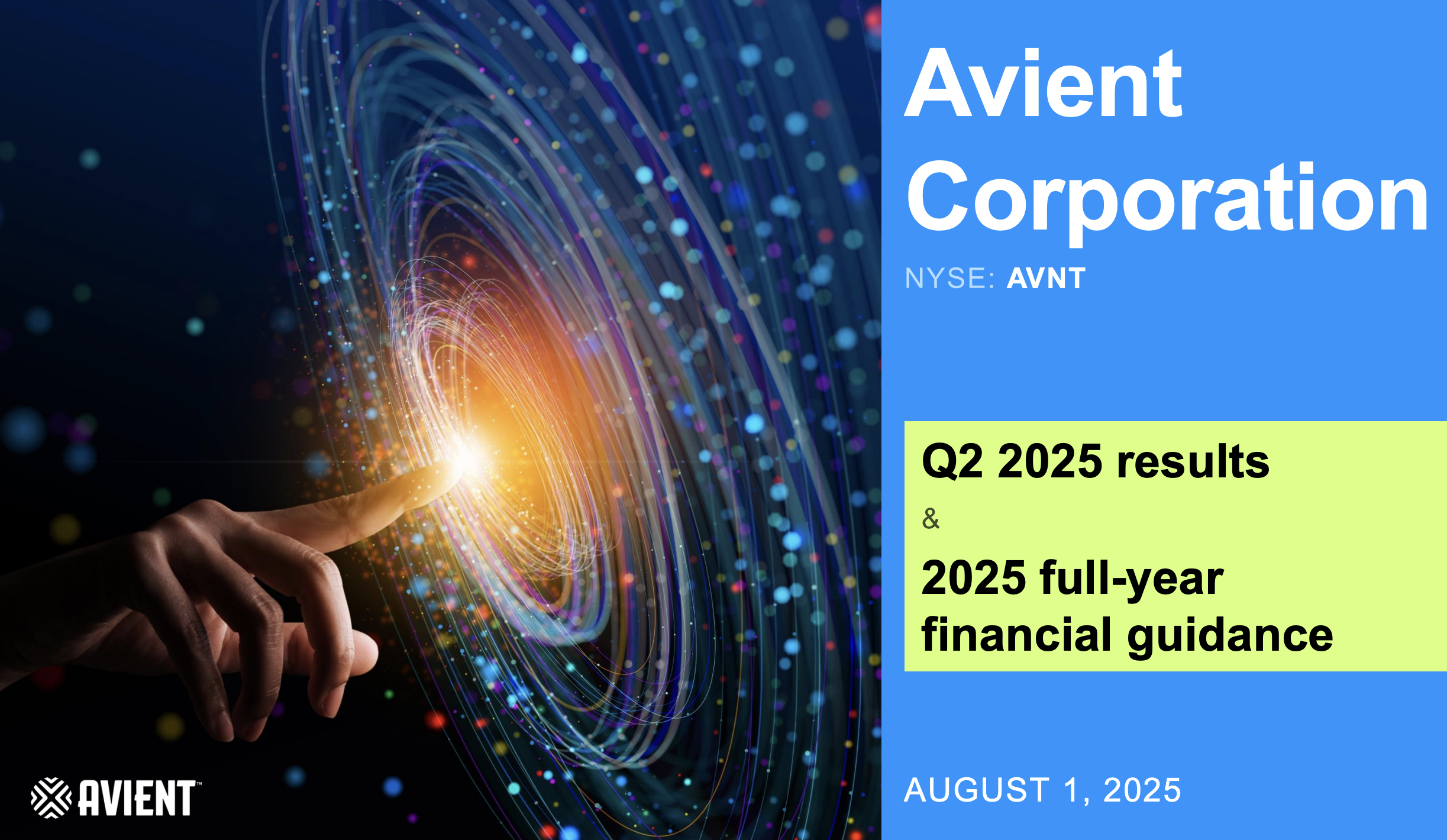 Avient Corporation

NYSE: AVNT

Q2 2025 results

&

2025 full-year financial guidance

AUGUST 1, 2025

AVIENT™